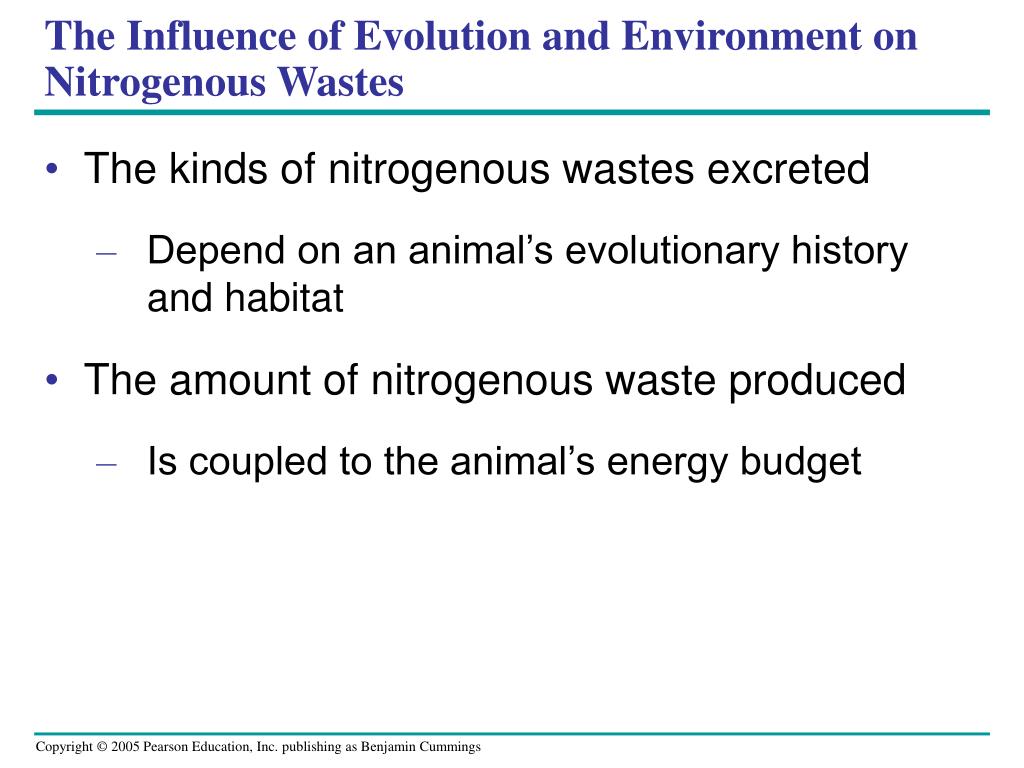 The Influence of Evolution and Environment on Nitrogenous Wastes

• The kinds of nitrogenous wastes excreted

– Depend on an animal’s evolutionary history and habitat

• The amount of nitrogenous waste produced

– Is coupled to the animal’s energy budget

Copyright © 2005 Pearson Education, Inc. publishing as Benjamin Cummings